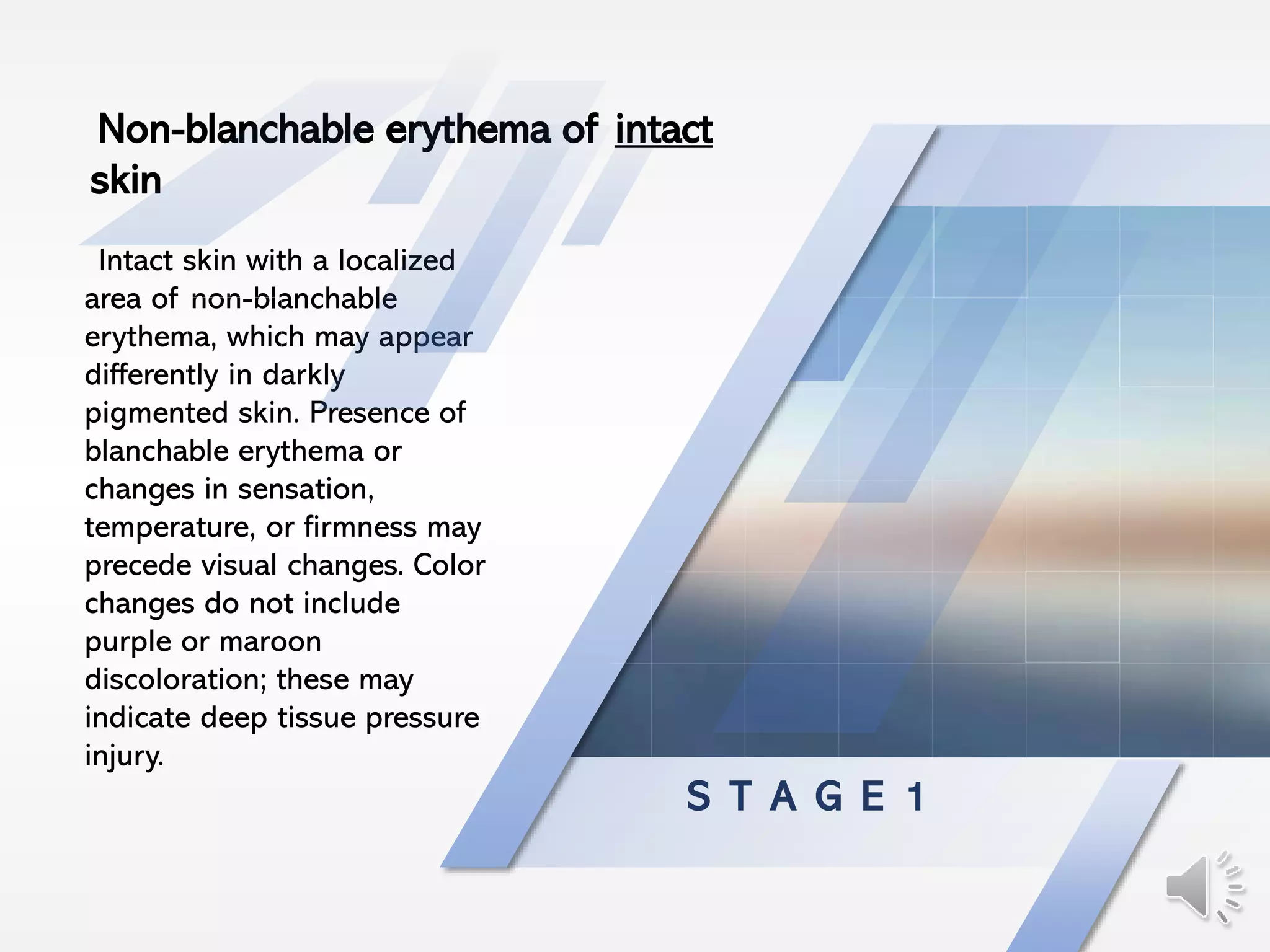 Non-blanchable erythema of intact skin

Intact skin with a localized area of non-blanchable erythema, which may appear differently in darkly pigmented skin. Presence of blanchable erythema or changes in sensation, temperature, or firmness may precede visual changes. Color changes do not include purple or maroon discoloration; these may indicate deep tissue pressure injury.

STAGE 1